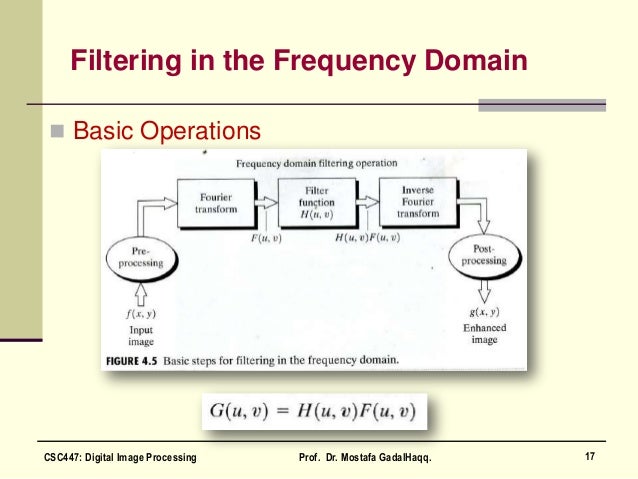 Filtering in the Frequency Domain

Basic Operations

Frequency domain filtering operation

Fourier transform

Filter function $H(u, v)$

Inverse Fourier transform

$F(u, v)$

$H(u, v)F(u, v)$

Pre-processing

Post-processing

$f(x, y)$
Input image

$g(x, y)$
Enhanced image

FIGURE 4.5 Basic steps for filtering in the frequency domain.

$G(u, v) = H(u, v)F(u, v)$

CSC447: Digital Image Processing

Prof. Dr. Mostafa GadalHaqq.

17